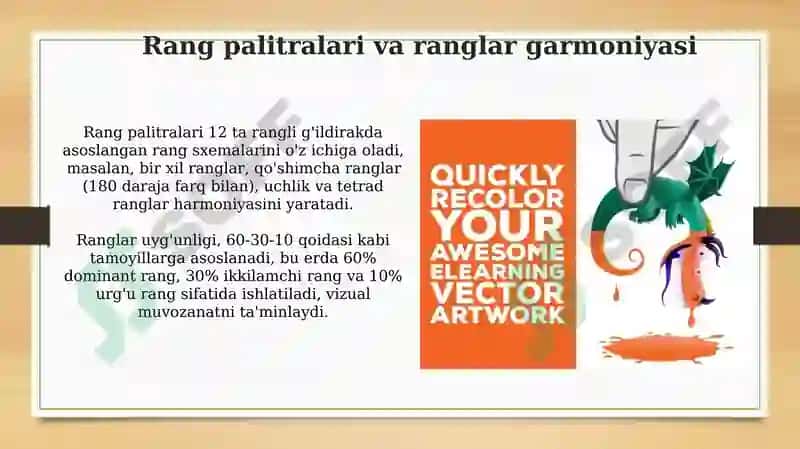 Rang palitralari va ranglar garmoniyasi

Rang palitralari 12 ta rangli g'ildirakda asoslangan rang sxemalarini o'z ichiga oladi, masalan, bir xil ranglar, qo'shimcha ranglar (180 daraja farq bilan), uchlik va tetrad ranglar harmoniyasini yaratadi.

Ranglar uyg'unligi, 60-30-10 qoidasi kabi tamoyillarga asoslanadi, bu erda 60% dominant rang, 30% ikkilamchi rang va 10% urg'u rang sifatida ishlatiladi, vizual muvozanatni ta'minlaydi.

QUICKLY RECOLOR YOUR AWESOME ELEARNING VECTOR ARTWORK